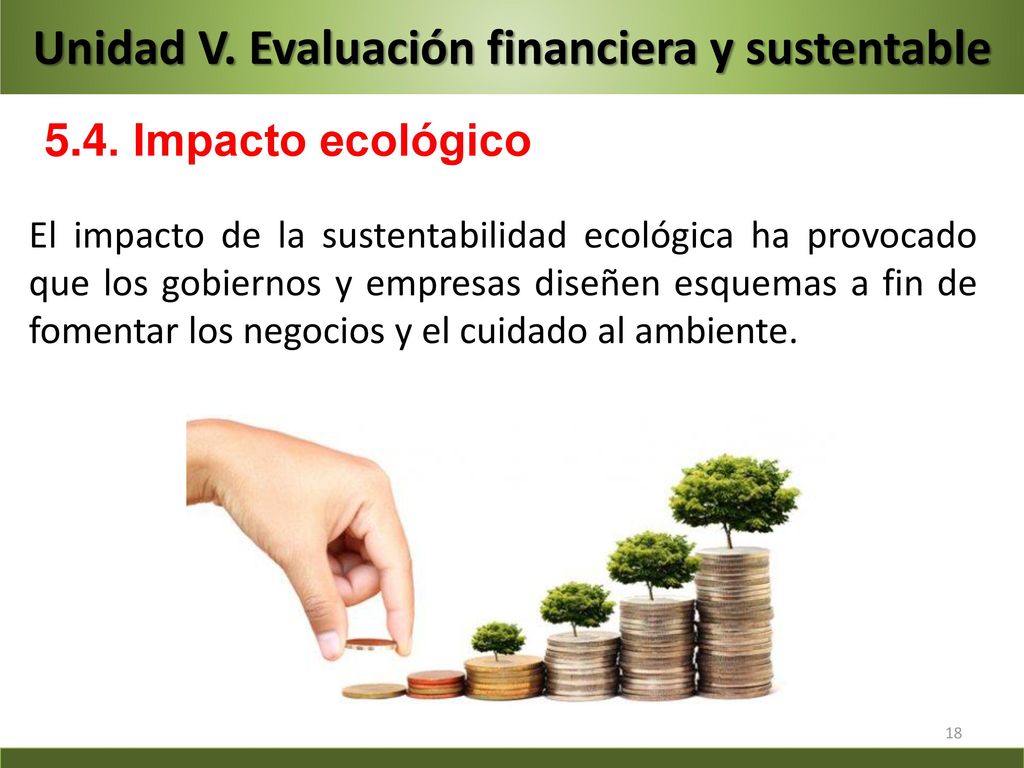 Unidad V. Evaluación financiera y sustentable

5.4. Impacto ecológico

El impacto de la sustentabilidad ecológica ha provocado que los gobiernos y empresas diseñen esquemas a fin de fomentar los negocios y el cuidado al ambiente.

18